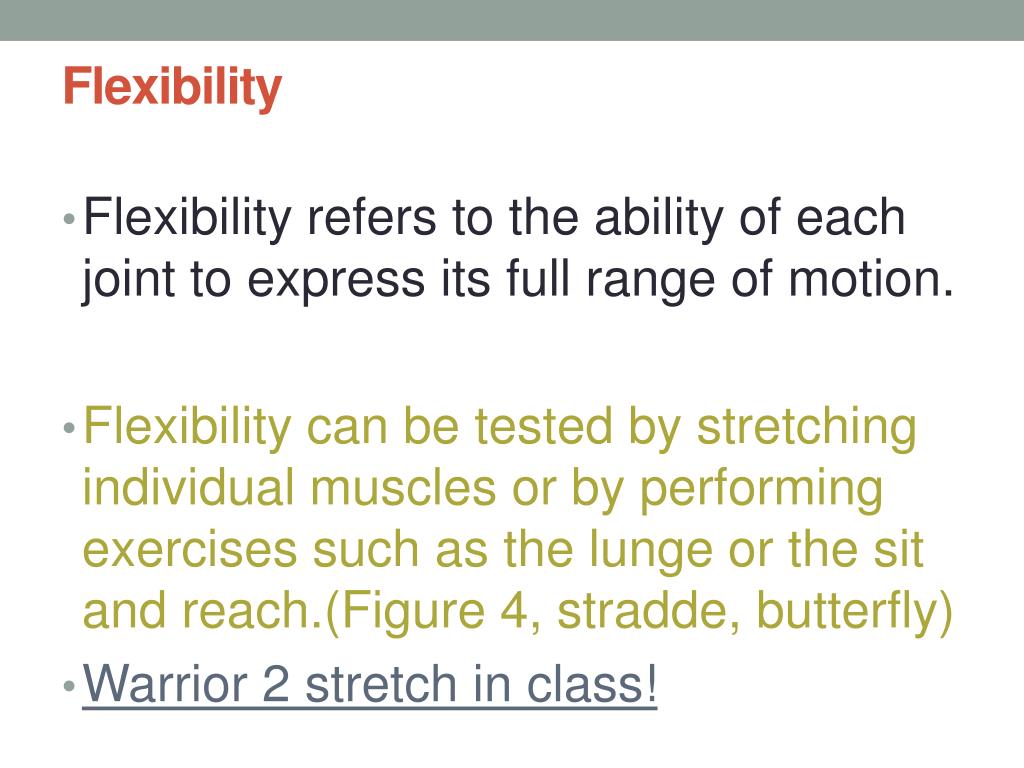 Flexibility

• Flexibility refers to the ability of each joint to express its full range of motion.

• Flexibility can be tested by stretching individual muscles or by performing exercises such as the lunge or the sit and reach.(Figure 4, stradde, butterfly)
• Warrior 2 stretch in class!